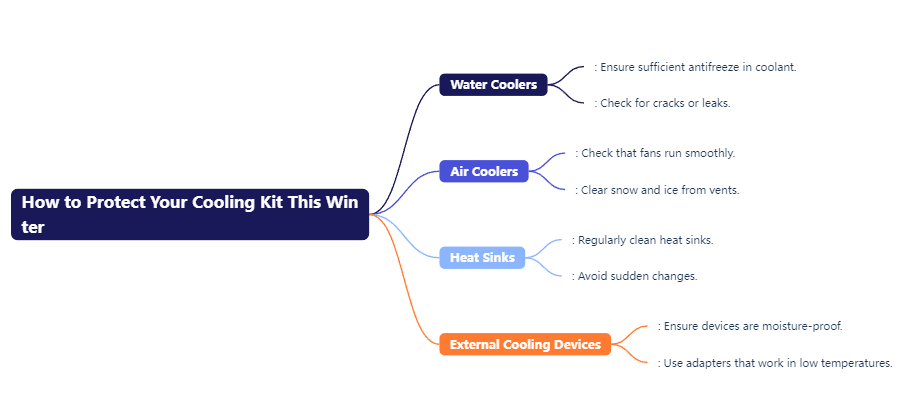 How to Protect Your Cooling Kit This Win ter

Water Coolers

: Ensure sufficient antifreeze in coolant.

: Check for cracks or leaks.

Air Coolers

: Check that fans run smoothly.

: Clear snow and ice from vents.

Heat Sinks

: Regularly clean heat sinks.

: Avoid sudden changes.

External Cooling Devices

: Ensure devices are moisture-proof.

: Use adapters that work in low temperatures.